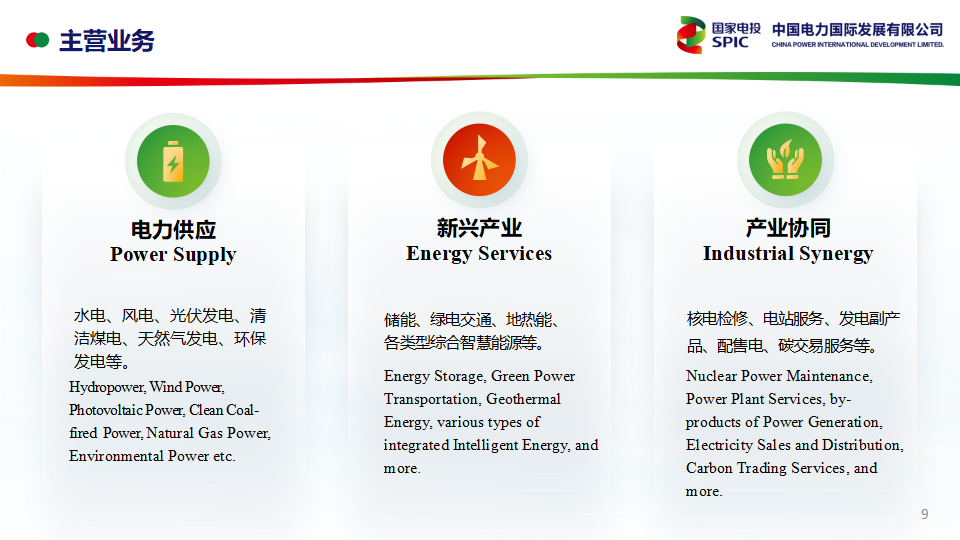 主营业务

国家电投 SPIC 中国电力国际发展有限公司 CHINA POWER INTERNATIONAL DEVELOPMENT LIMITED.

电力供应
Power Supply

水电、风电、光伏发电、清洁煤电、天然气发电、环保发电等。

Hydropower, Wind Power, Photovoltaic Power, Clean Coal-fired Power, Natural Gas Power, Environmental Power etc.

新兴产业
Energy Services

储能、绿电交通、地热能、各类型综合智慧能源等。

Energy Storage, Green Power Transportation, Geothermal Energy, various types of integrated Intelligent Energy, and more.

产业协同
Industrial Synergy

核电检修、电站服务、发电副产品、配售电、碳交易服务等。

Nuclear Power Maintenance, Power Plant Services, by-products of Power Generation, Electricity Sales and Distribution, Carbon Trading Services, and more.

9